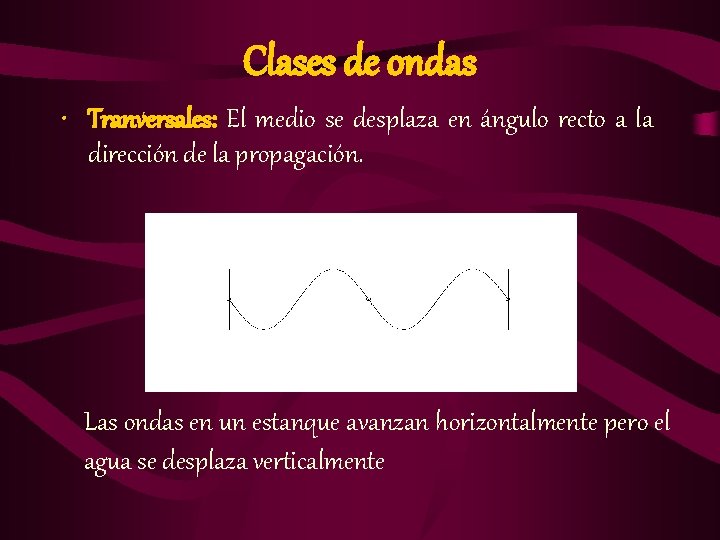 Clases de ondas

• Tranversales: El medio se desplaza en ángulo recto a la dirección de la propagación.

Las ondas en un estanque avanzan horizontalmente pero el agua se desplaza verticalmente